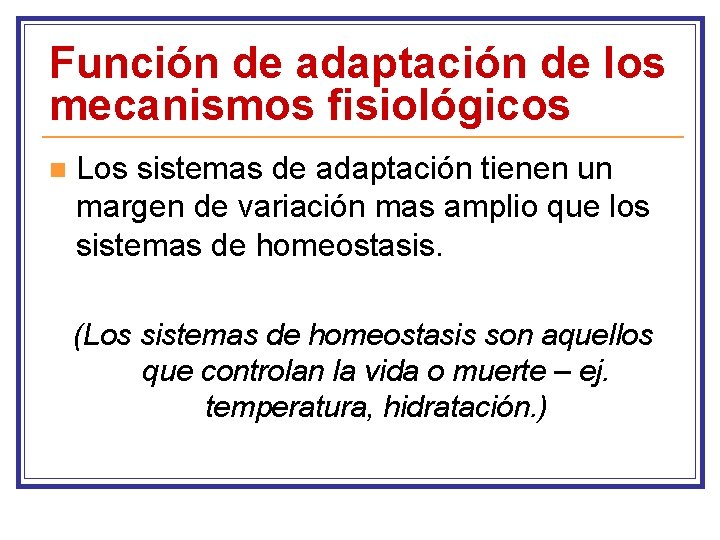 Función de adaptación de los mecanismos fisiológicos

Los sistemas de adaptación tienen un margen de variación mas amplio que los sistemas de homeostasis.

(Los sistemas de homeostasis son aquellos que controlan la vida o muerte – ej. temperatura, hidratación.)